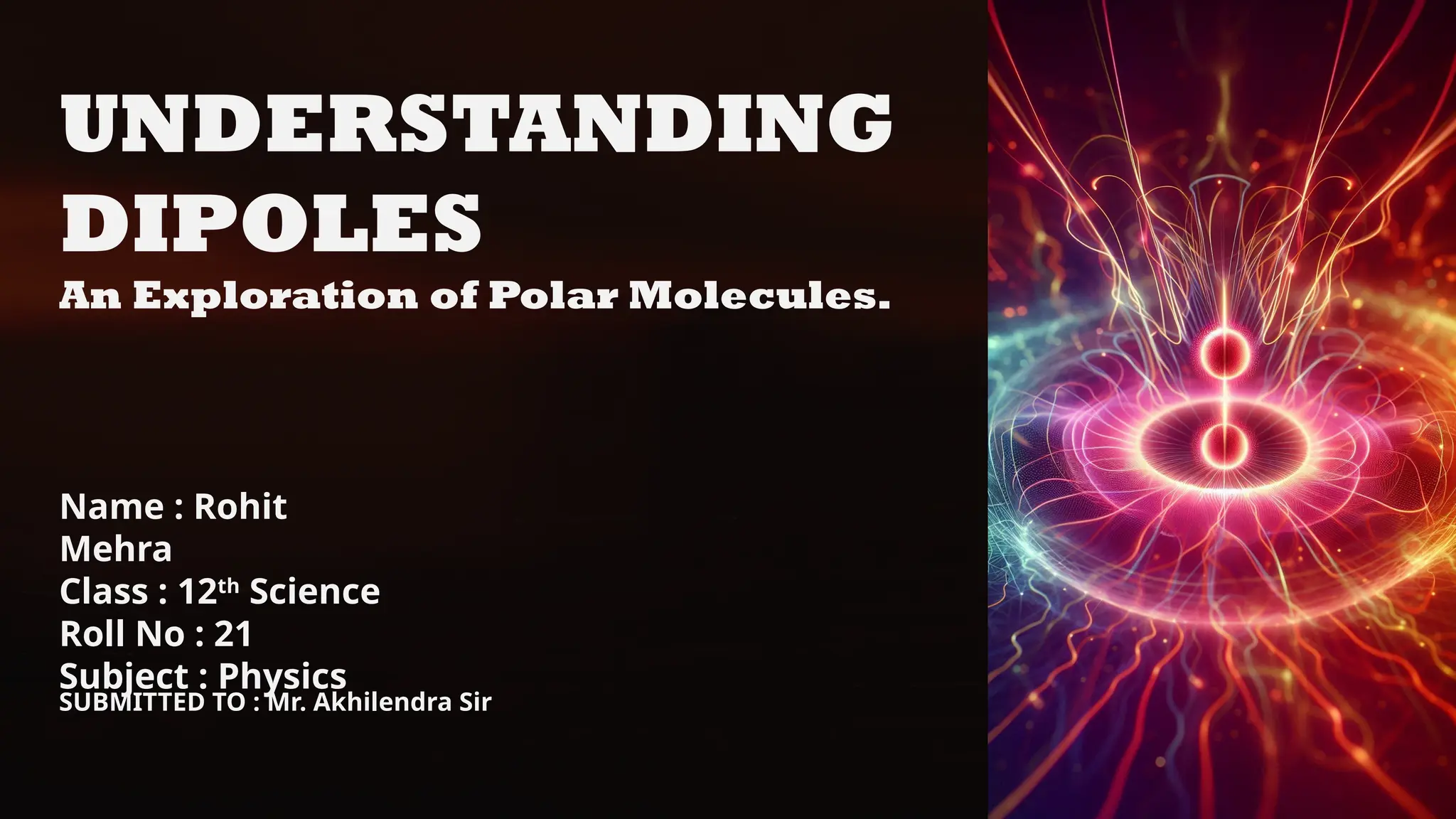 UNDERSTANDING DIPOLES

An Exploration of Polar Molecules.

Name : Rohit Mehra
Class : 12$^{th}$ Science
Roll No : 21
Subject : Physics
SUBMITTED TO : Mr. Akhilendra Sir